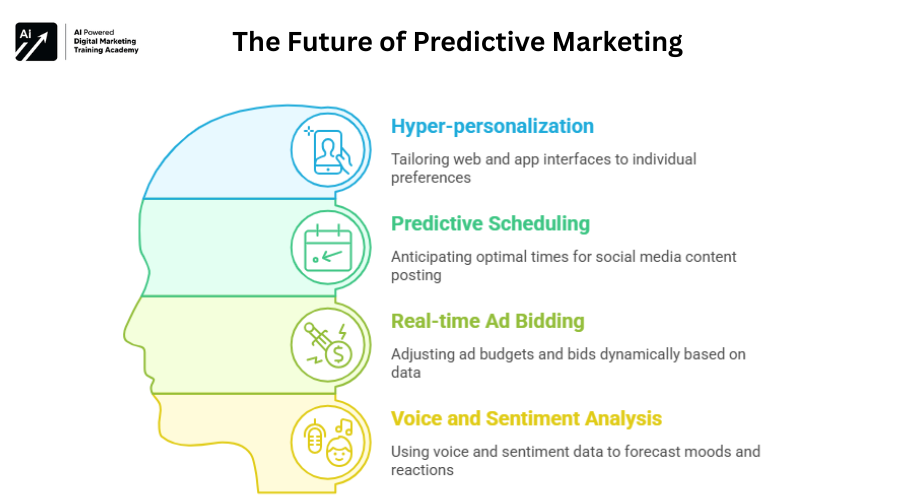 Ai
AI Powered
Digital Marketing
Training Academy

The Future of Predictive Marketing

Hyper-personalization
Tailoring web and app interfaces to individual preferences

Predictive Scheduling
Anticipating optimal times for social media content posting

Real-time Ad Bidding
Adjusting ad budgets and bids dynamically based on data

Voice and Sentiment Analysis
Using voice and sentiment data to forecast moods and reactions